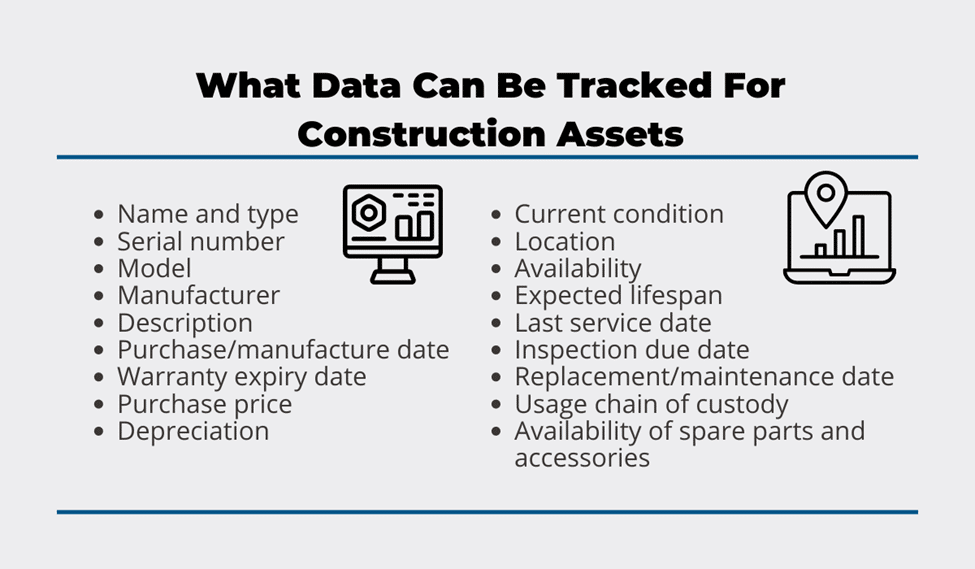 What Data Can Be Tracked For Construction Assets

- Name and type
- Serial number
- Model
- Manufacturer
- Description
- Purchase/manufacture date
- Warranty expiry date
- Purchase price
- Depreciation

- Current condition
- Location
- Availability
- Expected lifespan
- Last service date
- Inspection due date
- Replacement/maintenance date
- Usage chain of custody
- Availability of spare parts and accessories